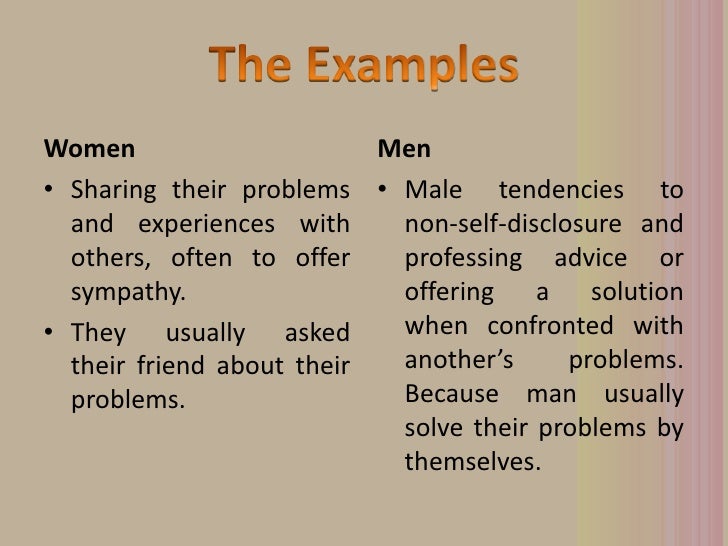 The Examples

Women

• Sharing their problems and experiences with others, often to offer sympathy.

• They usually asked their friend about their problems.

Men

• Male tendencies to non-self-disclosure and professing advice or offering a solution when confronted with another's problems. Because man usually solve their problems by themselves.